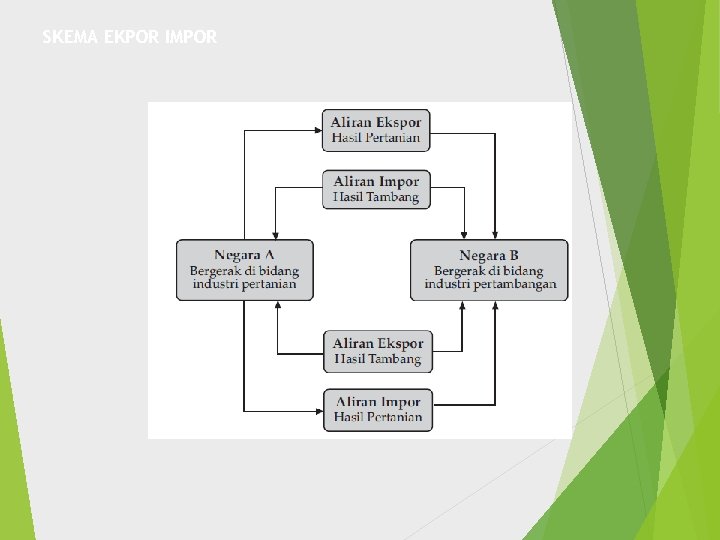 SKEMA EKPOR IMPOR

Aliran Ekspor
Hasil Pertanian

Aliran Impor
Hasil Tambang

Negara A
Bergerak di bidang industri pertanian

Negara B
Bergerak di bidang industri pertambangan

Aliran Ekspor
Hasil Tambang

Aliran Impor
Hasil Pertanian